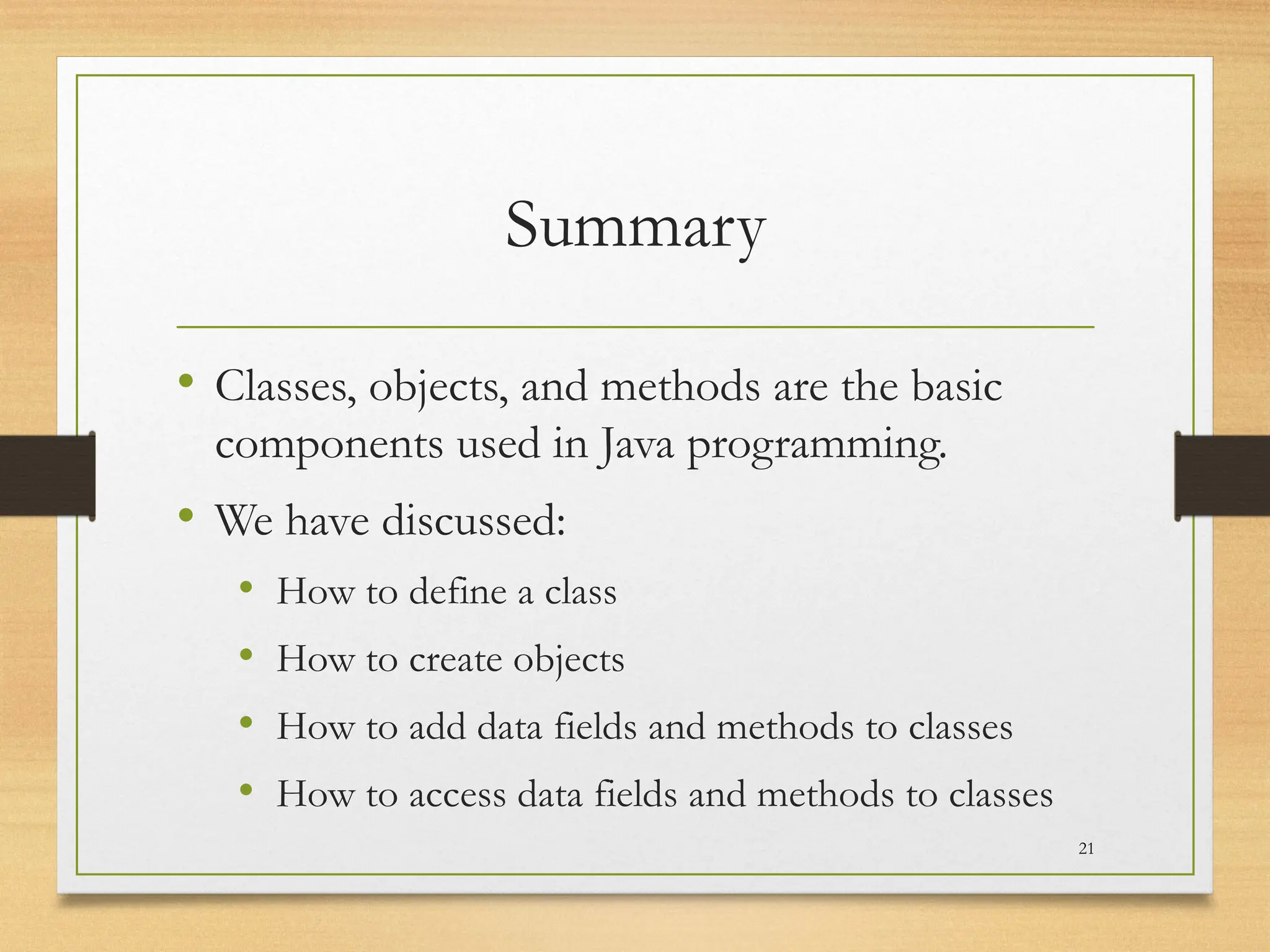 Summary

• Classes, objects, and methods are the basic components used in Java programming.
• We have discussed:
  • How to define a class
  • How to create objects
  • How to add data fields and methods to classes
  • How to access data fields and methods to classes

21